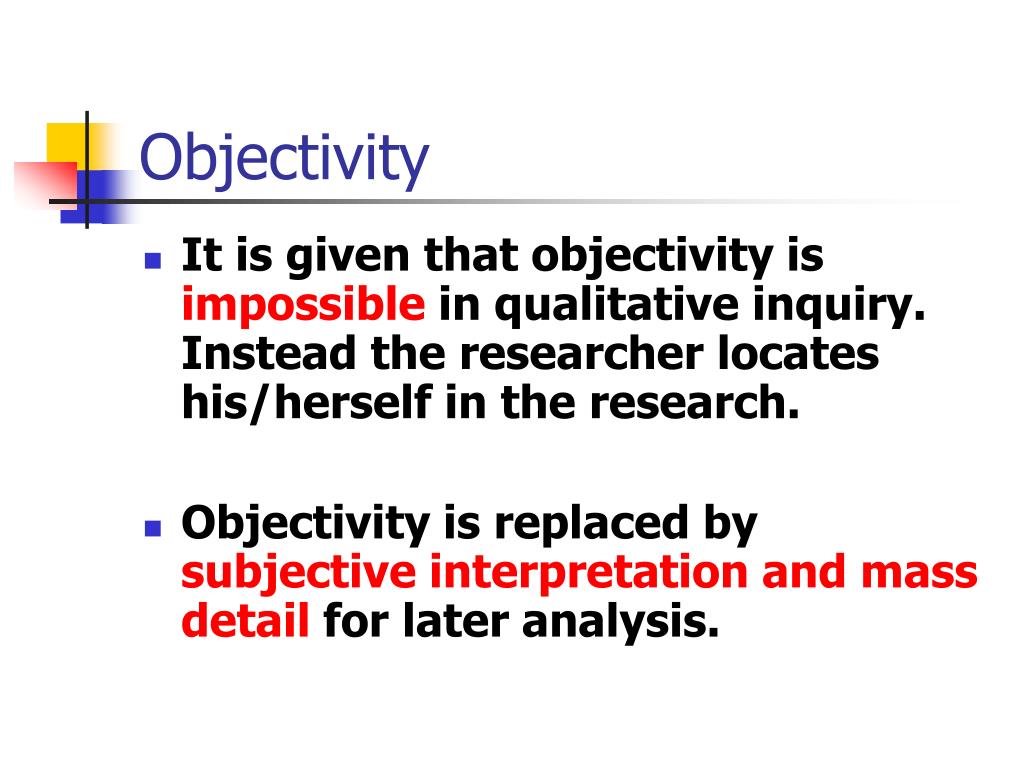 Objectivity

- It is given that objectivity is impossible in qualitative inquiry. Instead the researcher locates his/herself in the research.

- Objectivity is replaced by subjective interpretation and mass detail for later analysis.